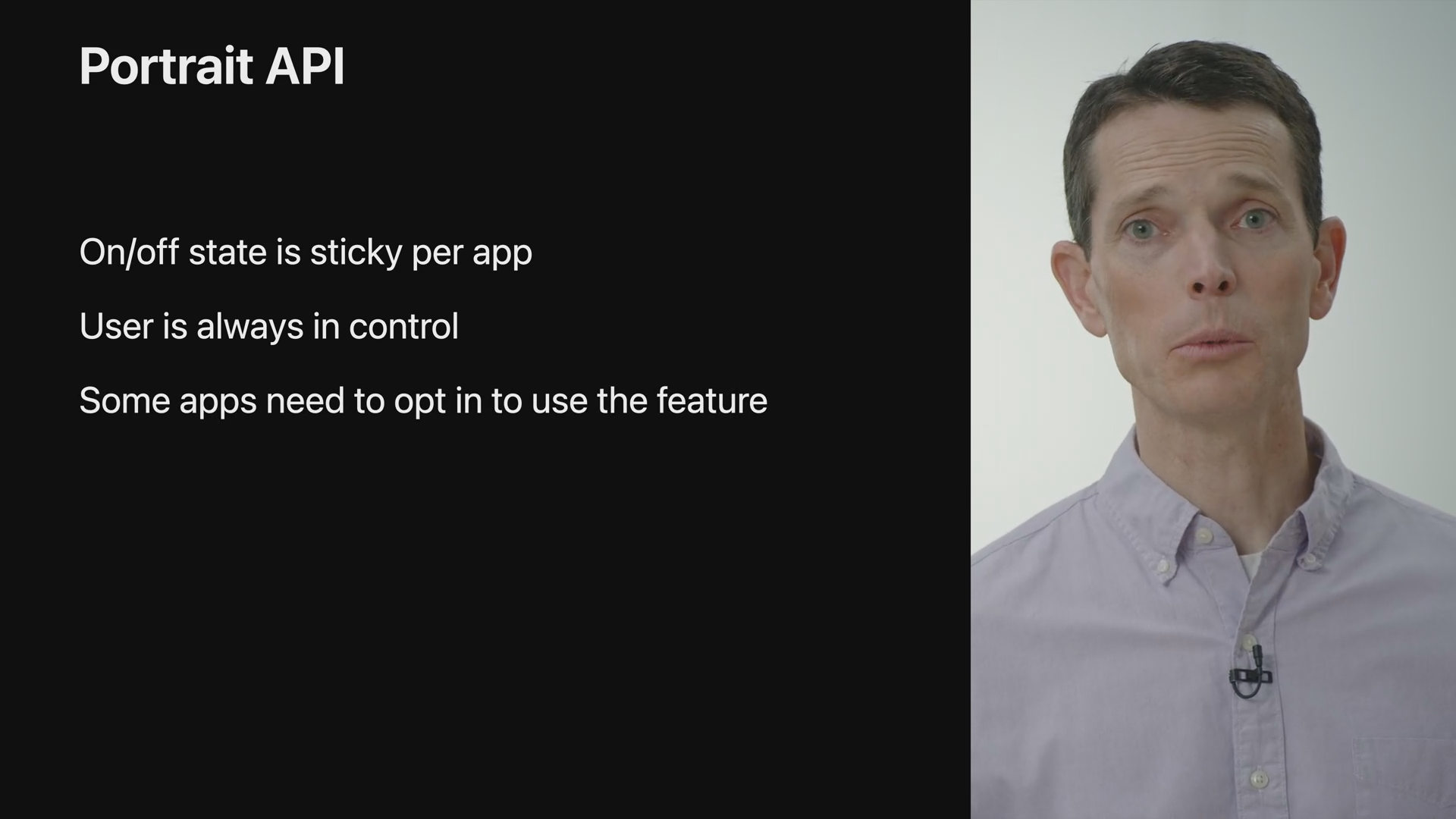 Portrait API

On/off state is sticky per app

User is always in control

Some apps need to opt in to use the feature